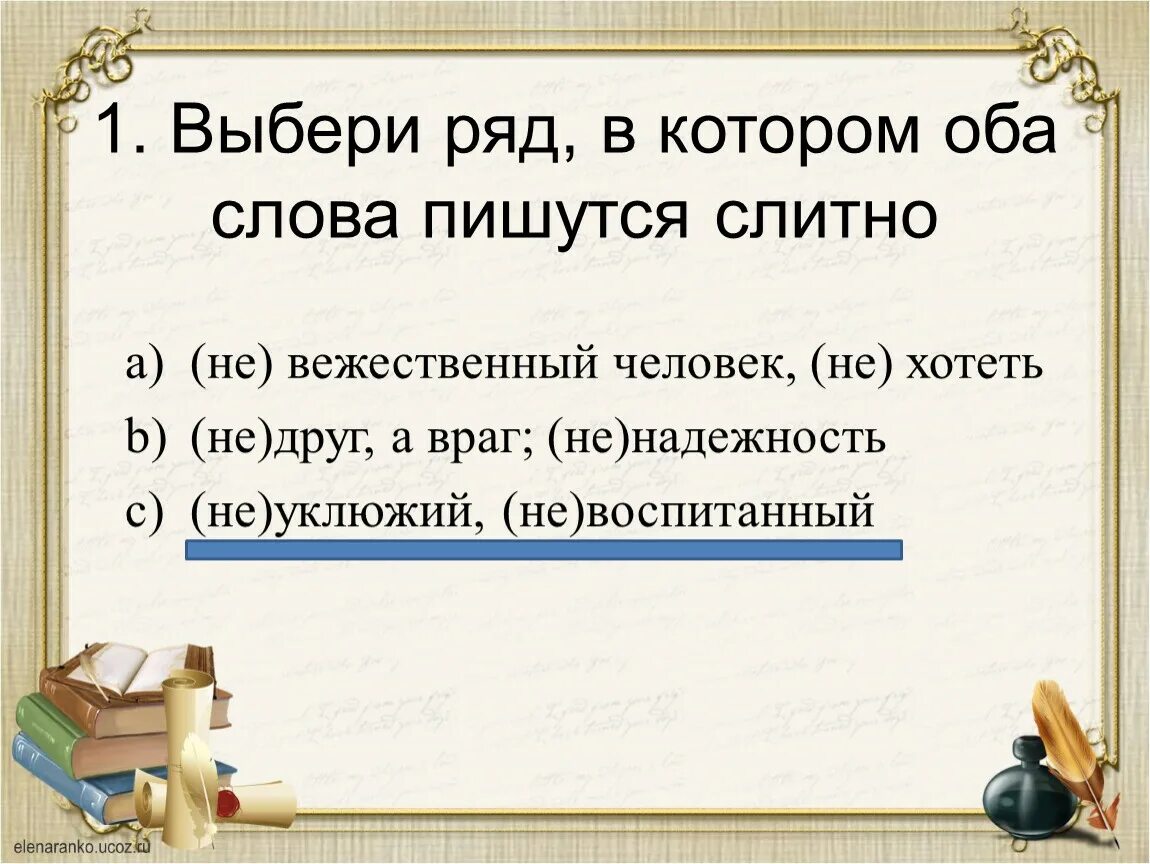 1. Выбери ряд, в котором оба слова пишутся слитно

a) (не) вежественный человек, (не) хотеть
b) (не)друг, а враг; (не)надежность
c) (не)уклюжий, (не)воспитанный

elenaranko.ucoz.ru